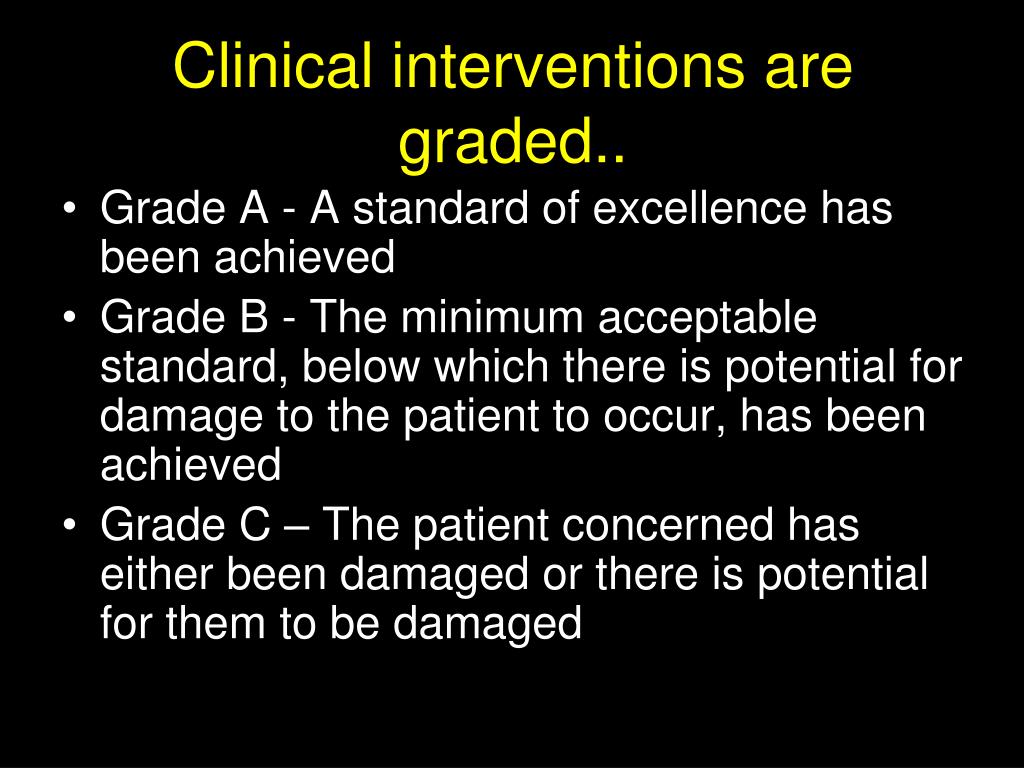 Clinical interventions are graded..

• Grade A - A standard of excellence has been achieved
• Grade B - The minimum acceptable standard, below which there is potential for damage to the patient to occur, has been achieved
• Grade C – The patient concerned has either been damaged or there is potential for them to be damaged